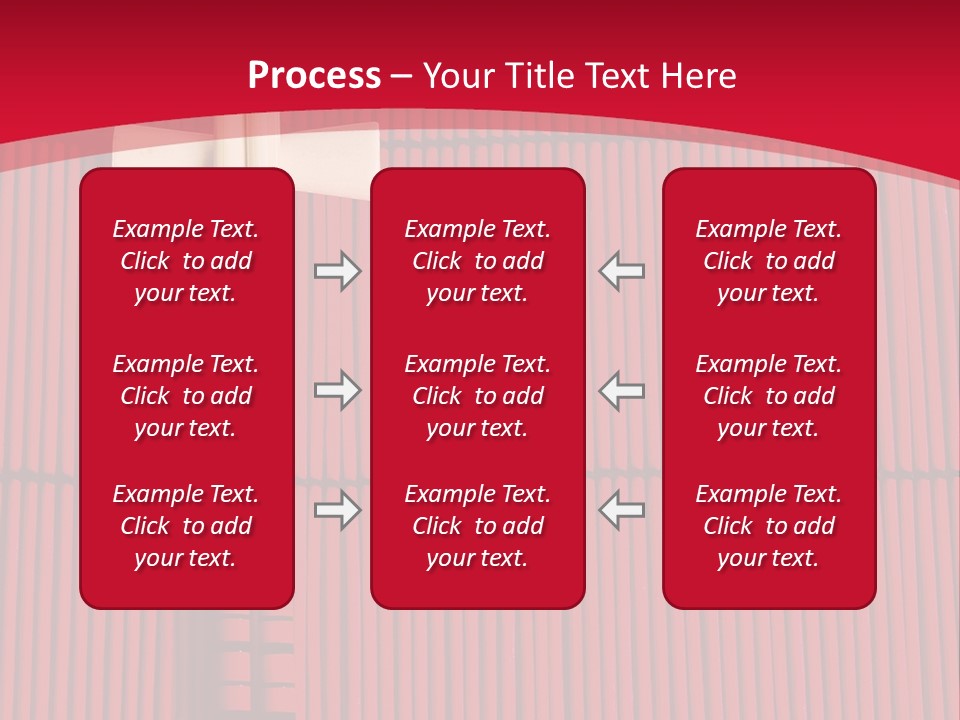 Process – Your Title Text Here

Example Text. Click to add your text.

Example Text. Click to add your text.

Example Text. Click to add your text.

Example Text. Click to add your text.

Example Text. Click to add your text.

Example Text. Click to add your text.

Example Text. Click to add your text.

Example Text. Click to add your text.

Example Text. Click to add your text.